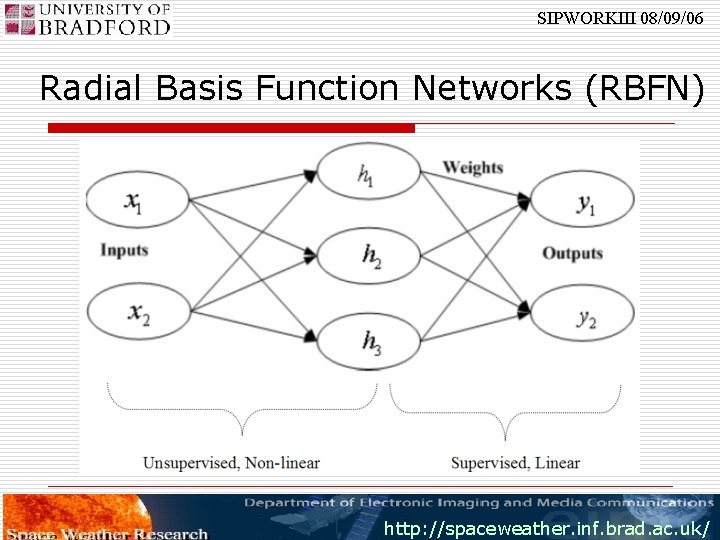 UNIVERSITY OF BRADFORD

SIPWORKIII 08/09/06

Radial Basis Function Networks (RBFN)

$x_1$

Inputs

$x_2$

$h_1$

$h_2$

$h_3$

Weights

$y_1$

Outputs

$y_2$

Unsupervised, Non-linear

Supervised, Linear

Department of Electronic Imaging and Media Communications

Space Weather Research

http://spaceweather.inf.brad.ac.uk/